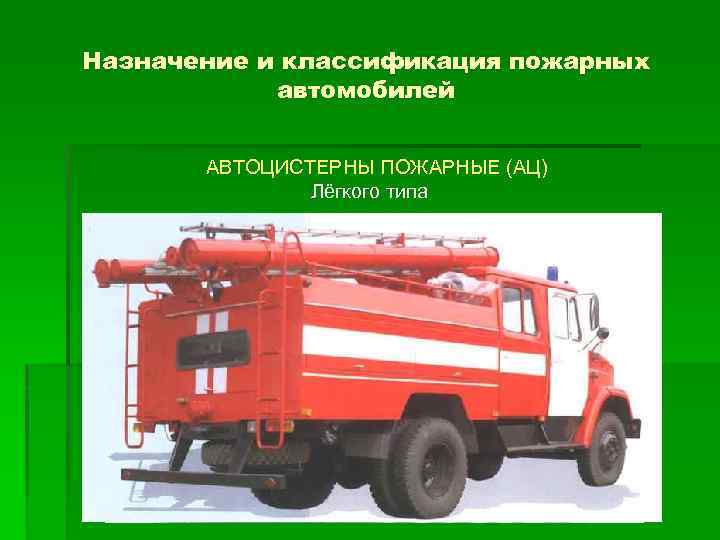 Назначение и классификация пожарных автомобилей

АВТОЦИСТЕРНЫ ПОЖАРНЫЕ (АЦ)
Лёгкого типа